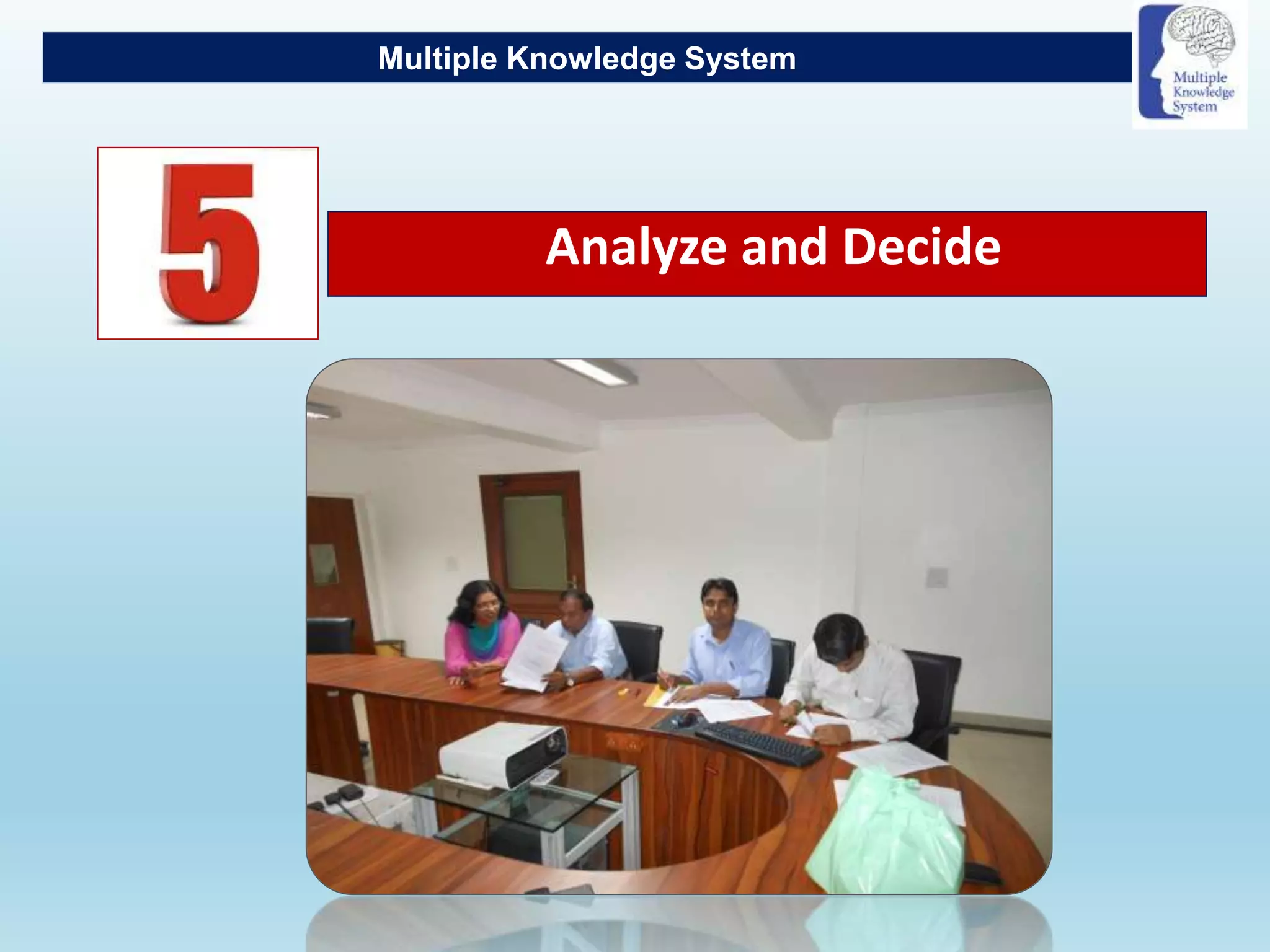 Multiple Knowledge System

Multiple Knowledge System

5

Analyze and Decide